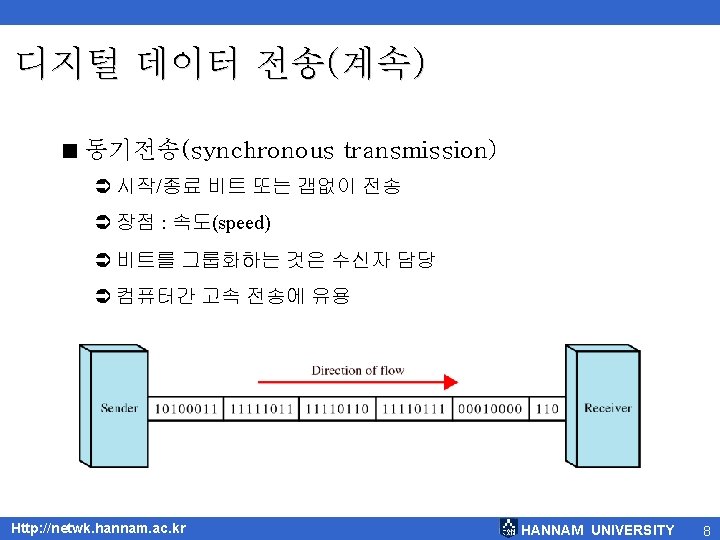 디지털 데이터 전송(계속)

■ 동기전송(synchronous transmission)

➲ 시작/종료 비트 또는 갭없이 전송

➲ 장점 : 속도(speed)

➲ 비트를 그룹화하는 것은 수신자 담당

➲ 컴퓨터간 고속 전송에 유용

Direction of flow

Sender

10100011 11111011 11110110 11110111 00010000 110

Receiver

Http://netwk.hannam.ac.kr

HANNAM UNIVERSITY

8